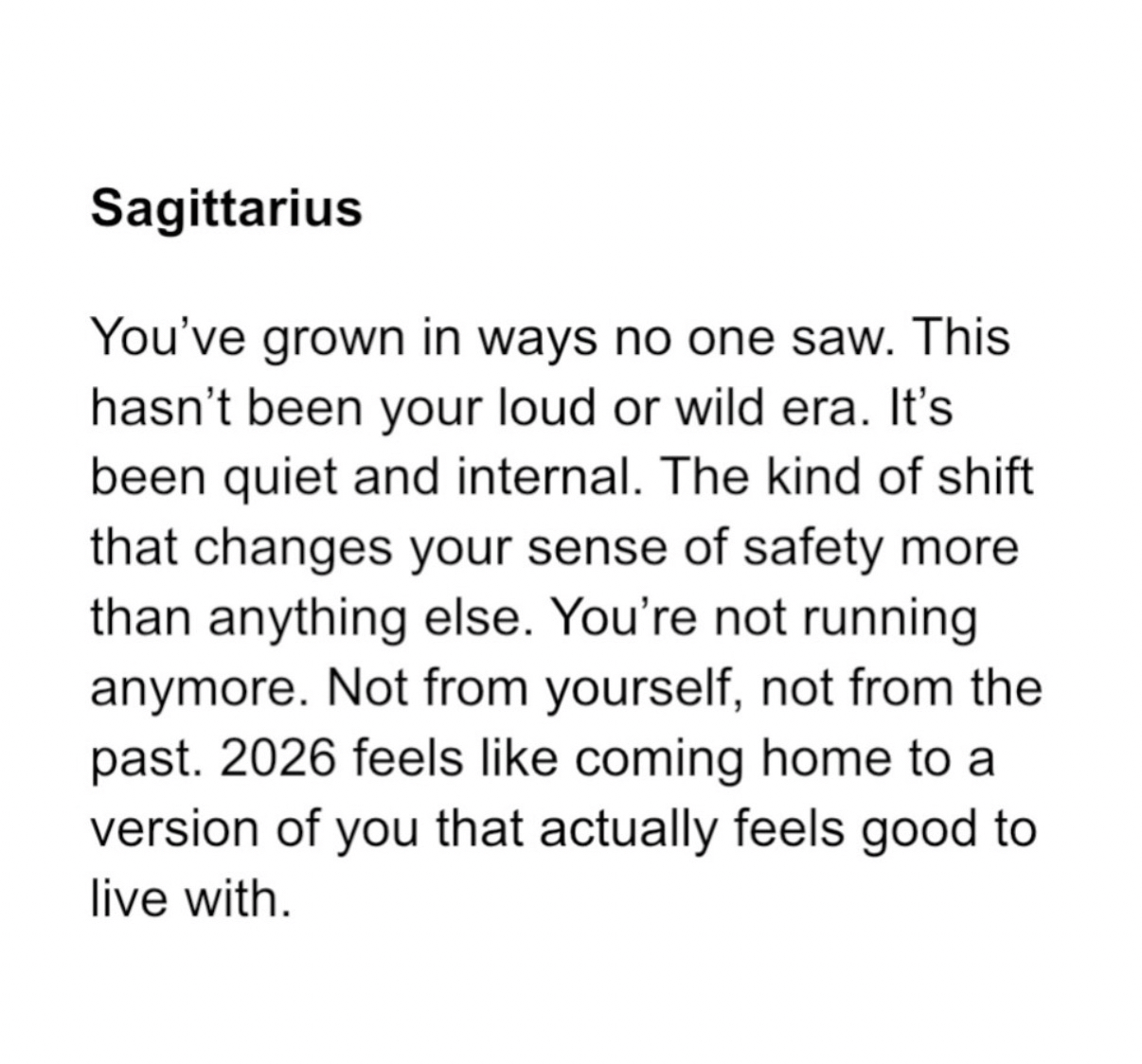 Sagittarius

You’ve grown in ways no one saw. This hasn’t been your loud or wild era. It’s been quiet and internal. The kind of shift that changes your sense of safety more than anything else. You’re not running anymore. Not from yourself, not from the past. 2026 feels like coming home to a version of you that actually feels good to live with.